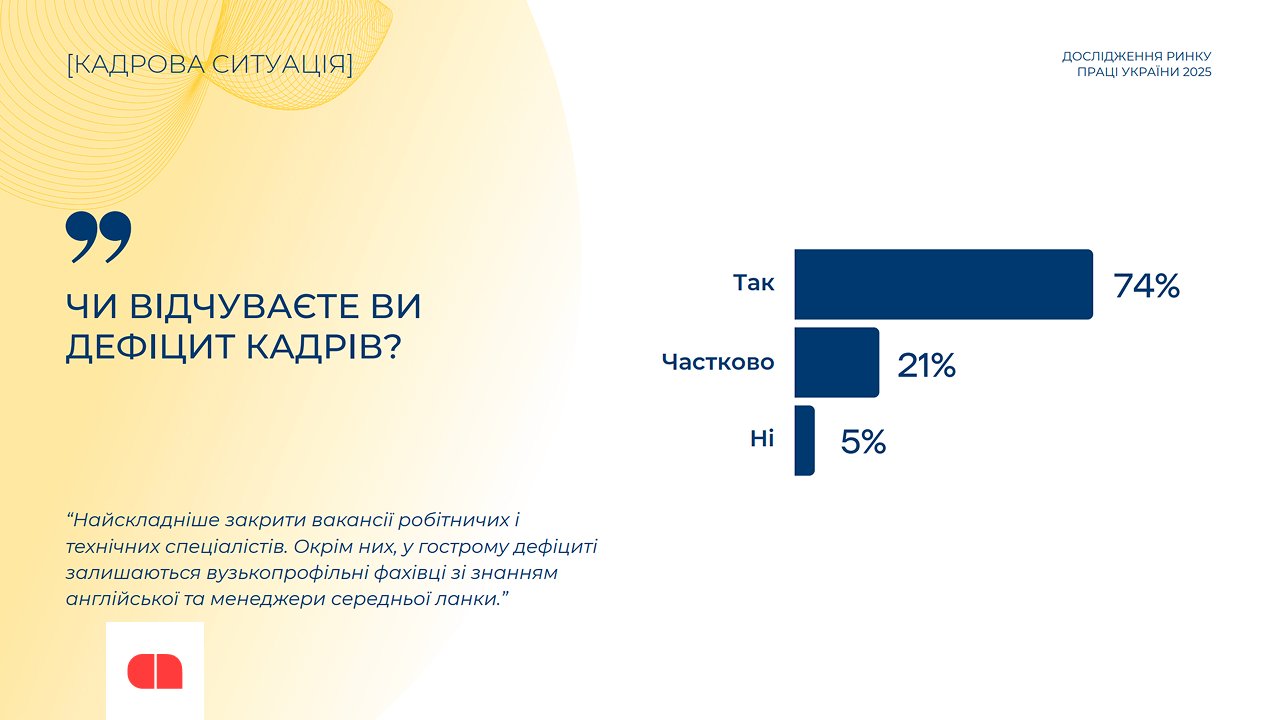 [КАДРОВА СИТУАЦІЯ]

ДОСЛІДЖЕННЯ РИНКУ ПРАЦІ УКРАЇНИ 2025

ЧИ ВІДЧУВАЄТЕ ВИ ДЕФІЦИТ КАДРІВ?

Так 74%
Частково 21%
Ні 5%

“Найскладніше закрити вакансії робітничих і технічних спеціалістів. Окрім них, у гострому дефіциті залишаються вузькопрофільні фахівці зі знанням англійської та менеджери середньої ланки.”